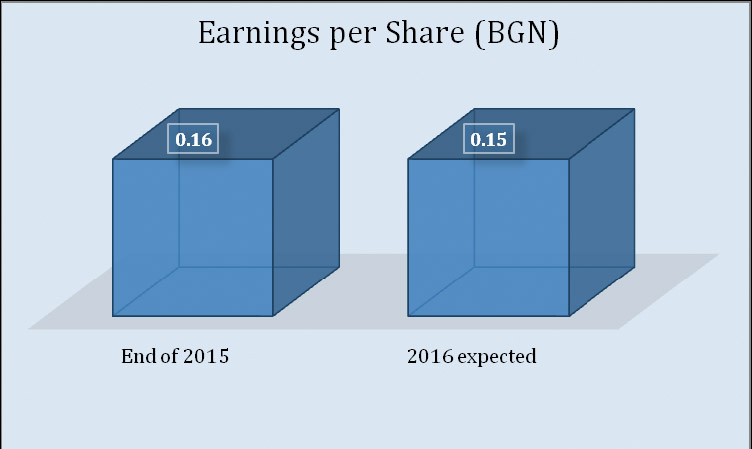 Earnings per Share (BGN)

0.16

0.15

End of 2015

2016 expected